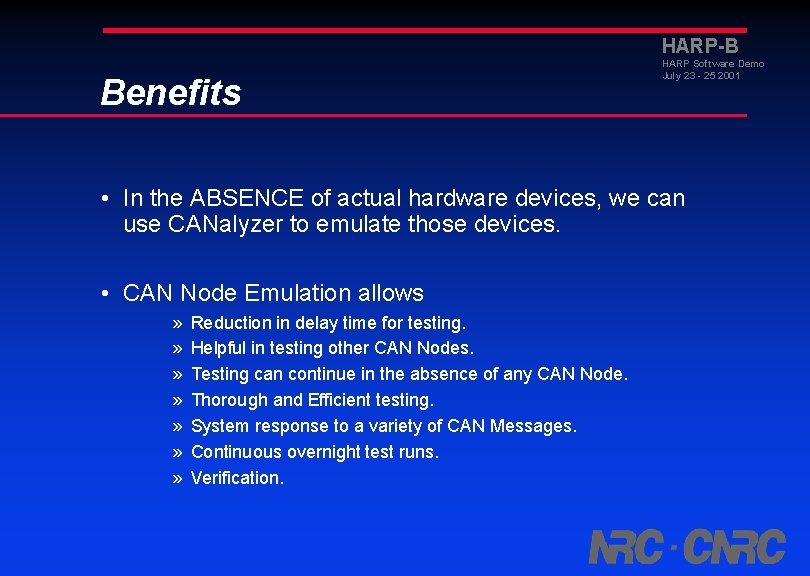 HARP-B
HARP Software Demo
July 23 - 25 2001

Benefits

• In the ABSENCE of actual hardware devices, we can use CANalyzer to emulate those devices.

• CAN Node Emulation allows

» Reduction in delay time for testing.
» Helpful in testing other CAN Nodes.
» Testing can continue in the absence of any CAN Node.
» Thorough and Efficient testing.
» System response to a variety of CAN Messages.
» Continuous overnight test runs.
» Verification.

NRC · CNRC